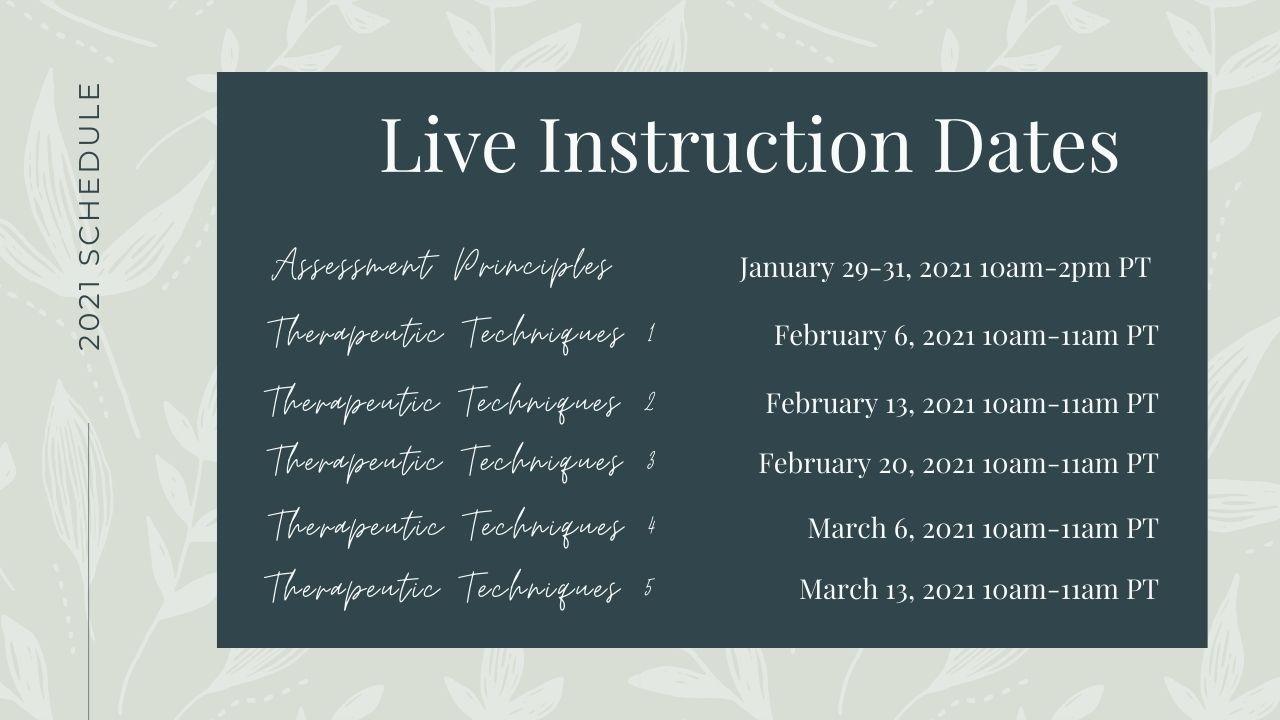 2021 SCHEDULE

Live Instruction Dates

Assessment Principles January 29-31, 2021 10am-2pm PT

Therapeutic Techniques 1 February 6, 2021 10am-11am PT

Therapeutic Techniques 2 February 13, 2021 10am-11am PT

Therapeutic Techniques 3 February 20, 2021 10am-11am PT

Therapeutic Techniques 4 March 6, 2021 10am-11am PT

Therapeutic Techniques 5 March 13, 2021 10am-11am PT